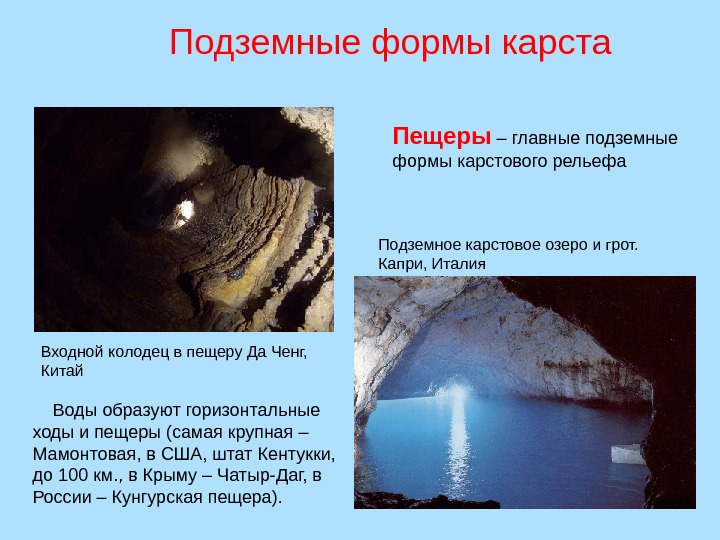 Подземные формы карста

Пещеры – главные подземные формы карстового рельефа

Подземное карстовое озеро и грот. Капри, Италия

Входной колодец в пещеру Да Ченг, Китай

Воды образуют горизонтальные ходы и пещеры (самая крупная – Мамонтовая, в США, штат Кентукки, до 100 км., в Крыму – Чатыр-Даг, в России – Кунгурская пещера).